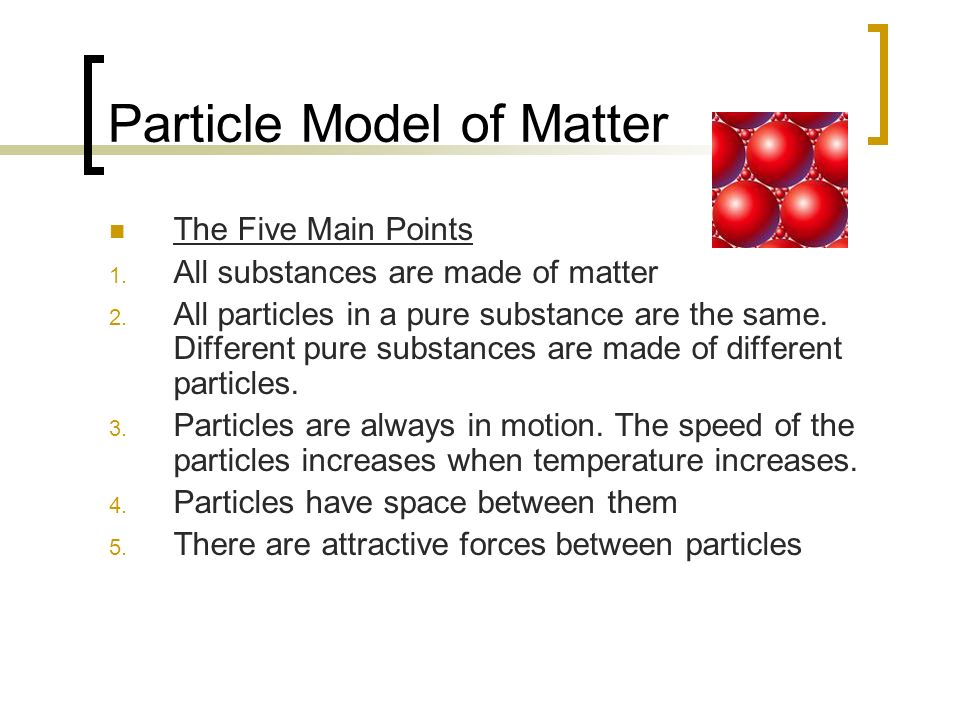 Particle Model of Matter

The Five Main Points

1. All substances are made of matter
2. All particles in a pure substance are the same. Different pure substances are made of different particles.
3. Particles are always in motion. The speed of the particles increases when temperature increases.
4. Particles have space between them
5. There are attractive forces between particles